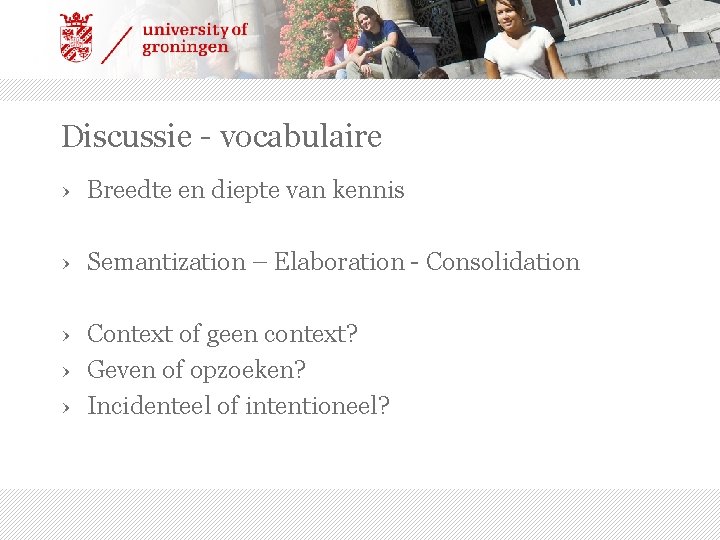 university of groningen

Discussie - vocabulaire

› Breedte en diepte van kennis

› Semantization – Elaboration - Consolidation

› Context of geen context?
› Geven of opzoeken?
› Incidenteel of intentioneel?